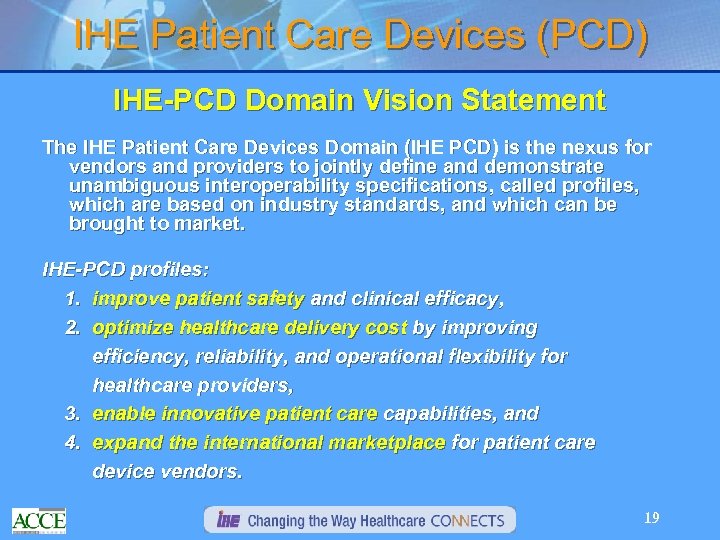 IHE Patient Care Devices (PCD)

IHE-PCD Domain Vision Statement

The IHE Patient Care Devices Domain (IHE PCD) is the nexus for vendors and providers to jointly define and demonstrate unambiguous interoperability specifications, called profiles, which are based on industry standards, and which can be brought to market.

IHE-PCD profiles:

1. improve patient safety and clinical efficacy,
2. optimize healthcare delivery cost by improving efficiency, reliability, and operational flexibility for healthcare providers,
3. enable innovative patient care capabilities, and
4. expand the international marketplace for patient care device vendors.

ACCE

IHE Changing the Way Healthcare CONNECTS

19